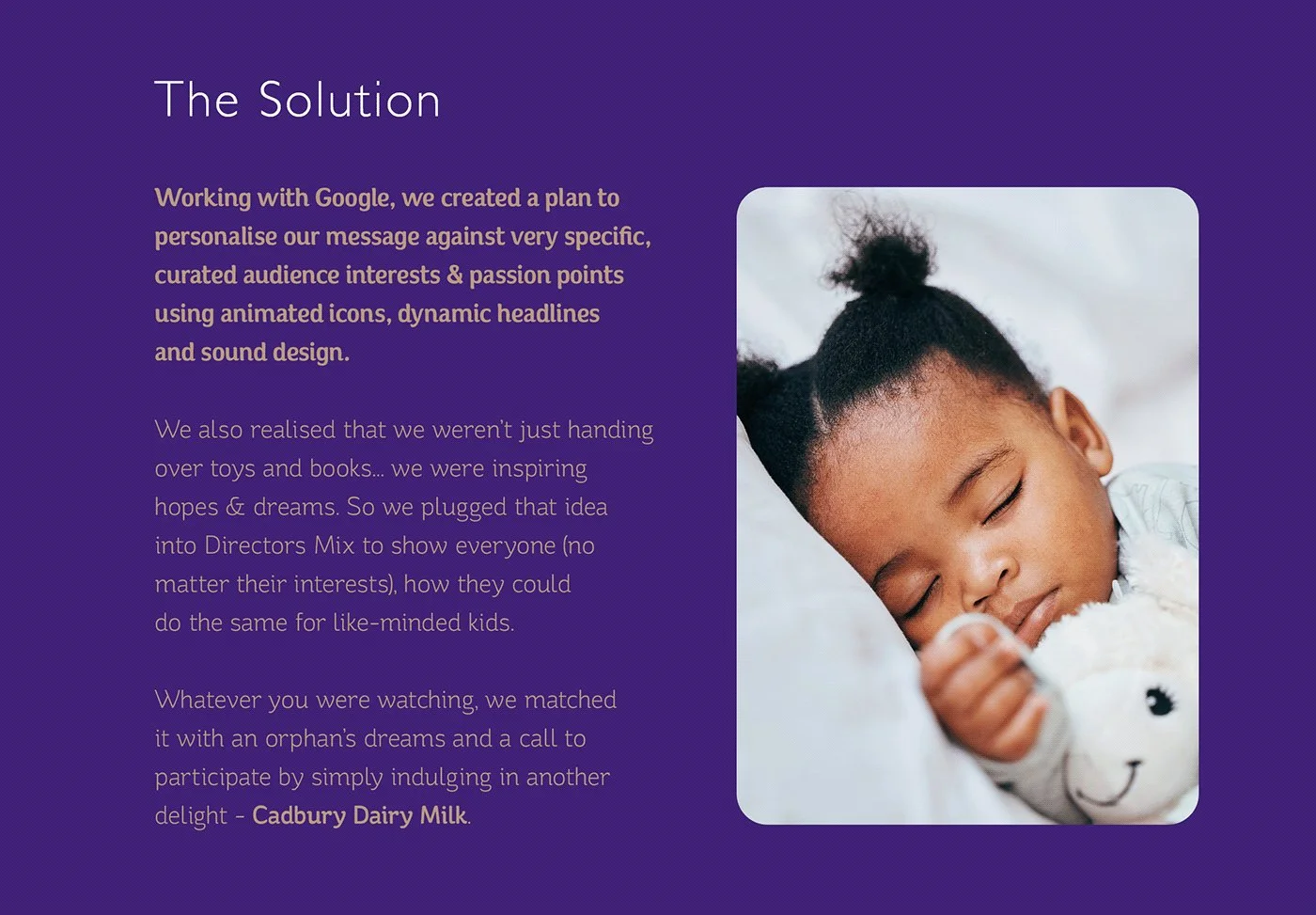 The Solution

Working with Google, we created a plan to personalise our message against very specific, curated audience interests & passion points using animated icons, dynamic headlines and sound design.

We also realised that we weren't just handing over toys and books... we were inspiring hopes & dreams. So we plugged that idea into Directors Mix to show everyone (no matter their interests), how they could do the same for like-minded kids.

Whatever you were watching, we matched it with an orphan's dreams and a call to participate by simply indulging in another delight - Cadbury Dairy Milk.